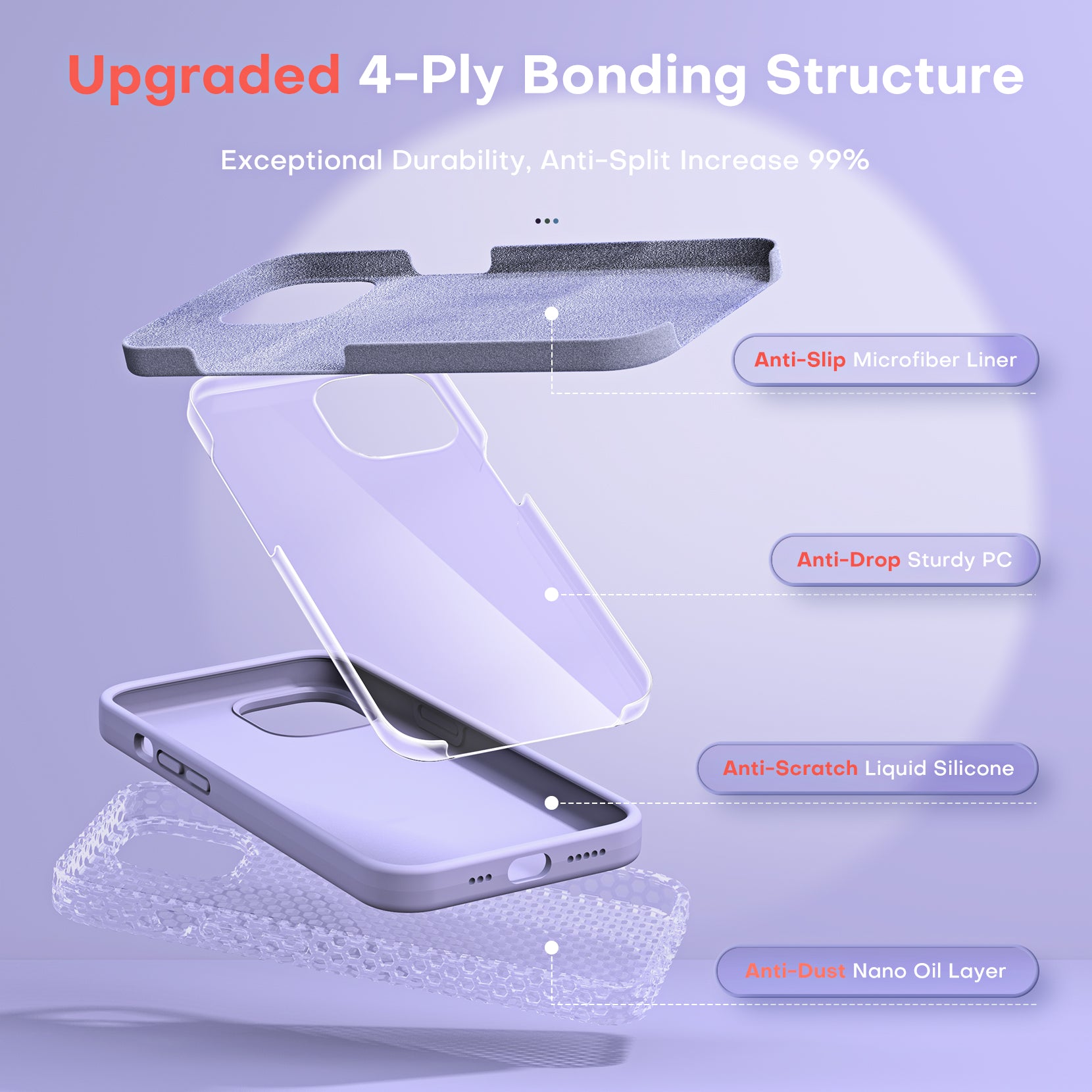 Upgraded 4-Ply Bonding Structure

Exceptional Durability, Anti-Split Increase 99%

Anti-Slip Microfiber Liner

Anti-Drop Sturdy PC

Anti-Scratch Liquid Silicone

Anti-Dust Nano Oil Layer